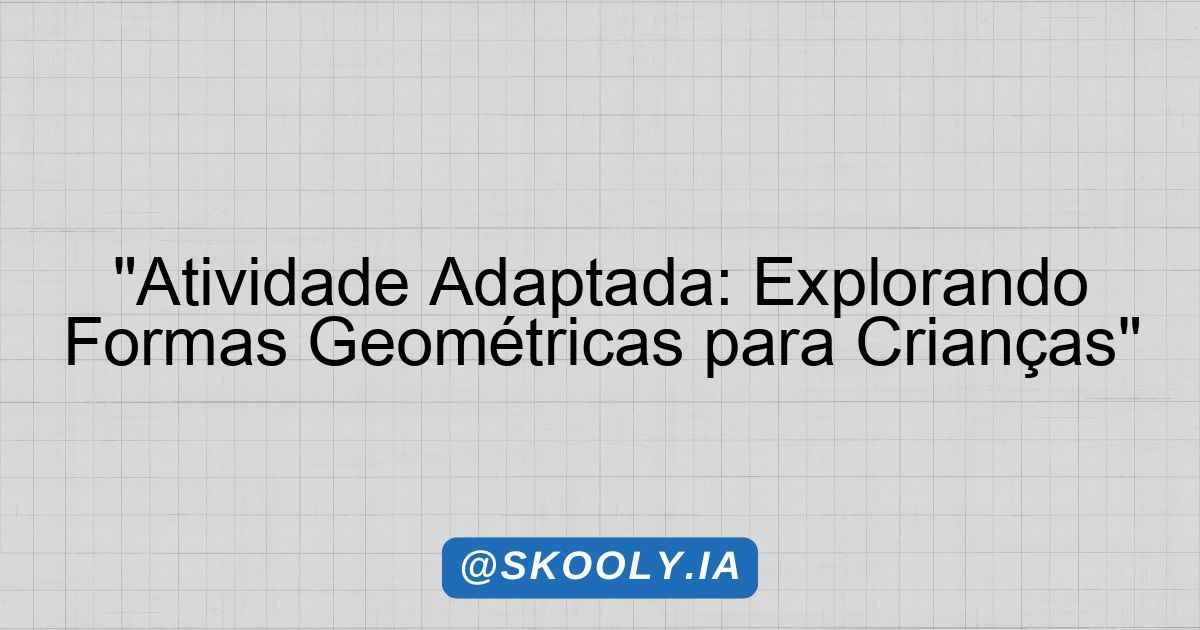 "Atividade Adaptada: Explorando Formas Geométricas para Crianças"

@SKOOLY.IA